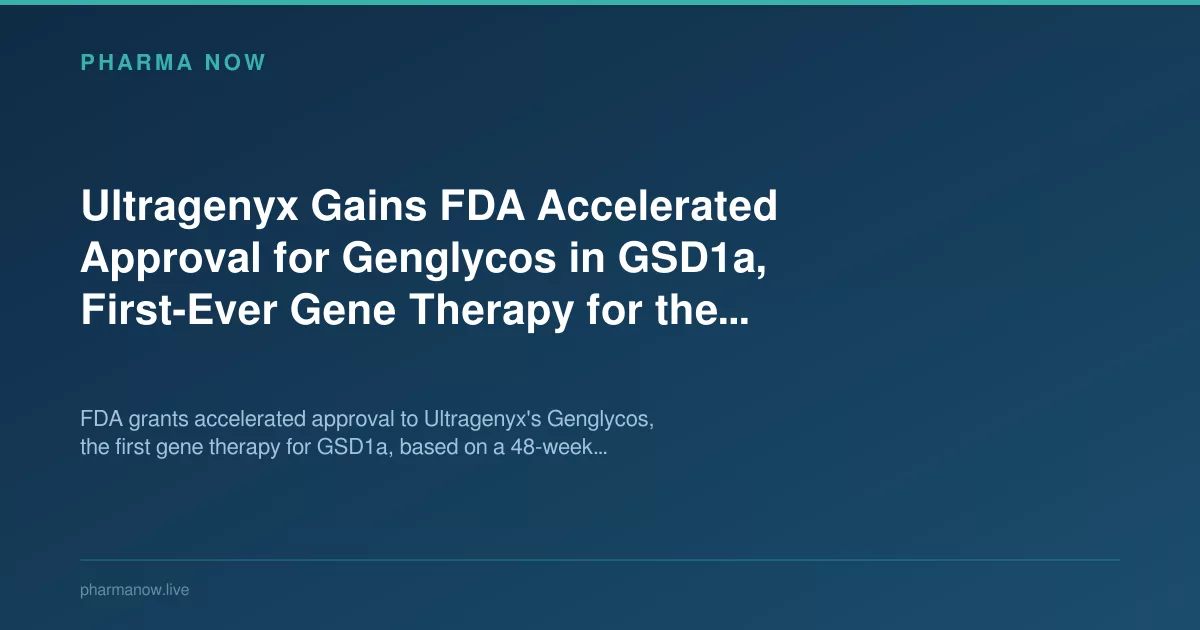 PHARMA NOW

Ultragenyx Gains FDA Accelerated Approval for Genglycos in GSD1a, First-Ever Gene Therapy for the...

FDA grants accelerated approval to Ultragenyx's Genglycos, the first gene therapy for GSD1a, based on a 48-week...

pharmanow.live